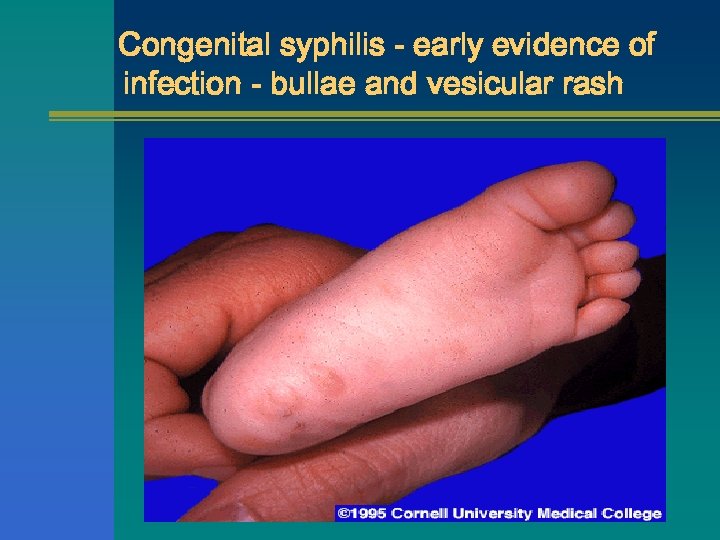 Congenital syphilis - early evidence of infection - bullae and vesicular rash

©1995 Cornell University Medical College